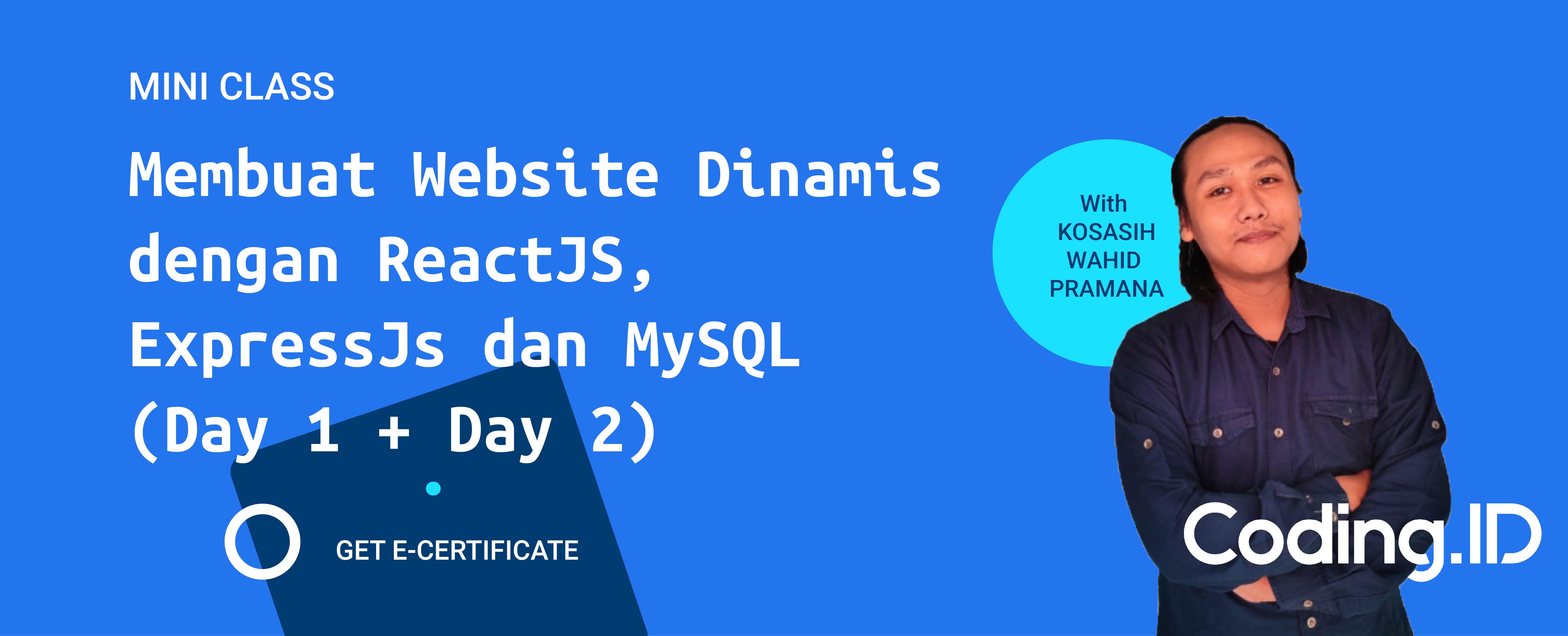 MINI CLASS

Membuat Website Dinamis dengan ReactJS, ExpressJs dan MySQL (Day 1 + Day 2)

With KOSASIH WAHID PRAMANA

GET E-CERTIFICATE

Coding.ID